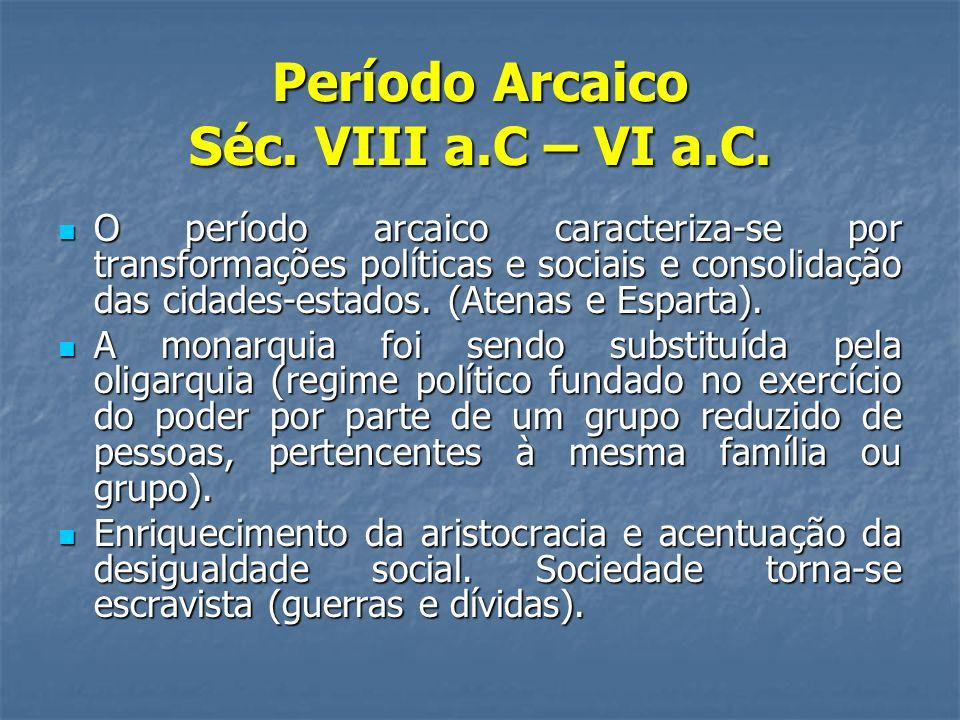 Período Arcaico
Séc. VIII a.C – VI a.C.

O período arcaico caracteriza-se por transformações políticas e sociais e consolidação das cidades-estados. (Atenas e Esparta).

A monarquia foi sendo substituída pela oligarquia (regime político fundado no exercício do poder por parte de um grupo reduzido de pessoas, pertencentes à mesma família ou grupo).

Enriquecimento da aristocracia e acentuação da desigualdade social. Sociedade torna-se escravista (guerras e dívidas).